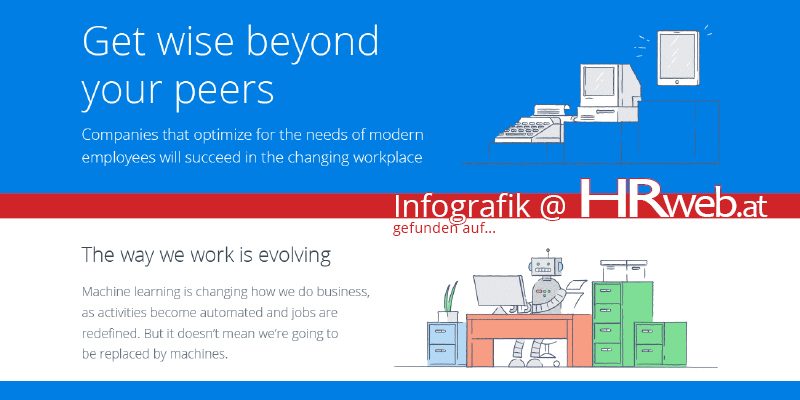 Get wise beyond your peers

Companies that optimize for the needs of modern employees will succeed in the changing workplace

Infografik @ HRweb.at

gefunden auf...

The way we work is evolving

Machine learning is changing how we do business, as activities become automated and jobs are redefined. But it doesn't mean we're going to be replaced by machines.